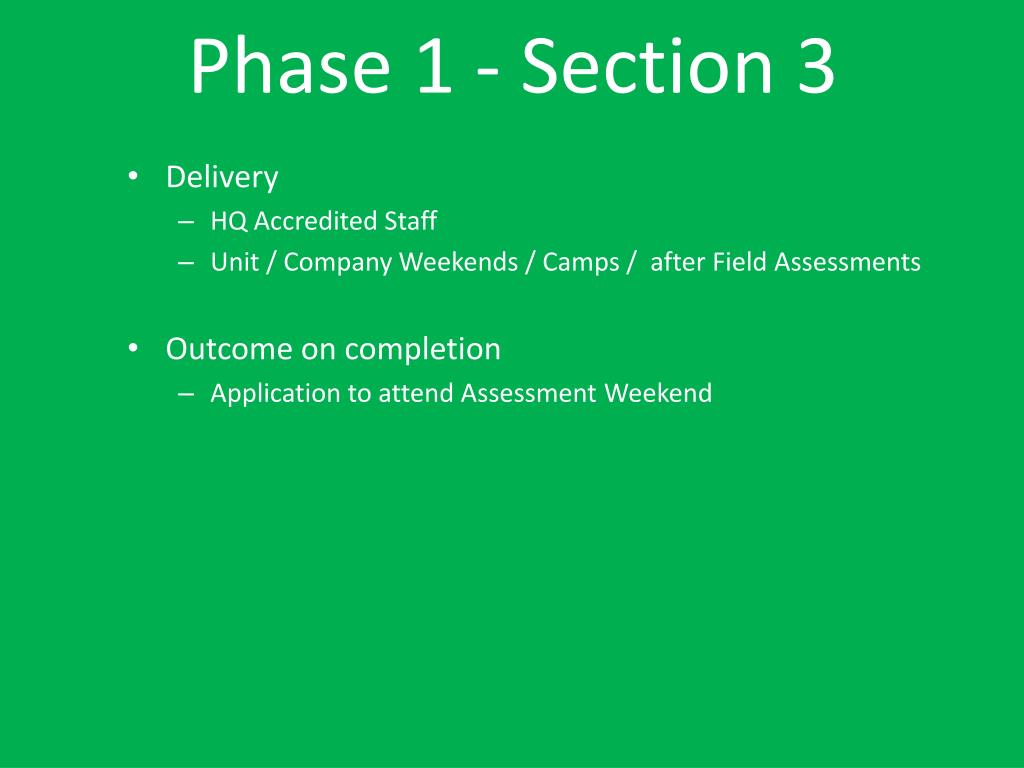 Phase 1 - Section 3

• Delivery
– HQ Accredited Staff
– Unit / Company Weekends / Camps / after Field Assessments

• Outcome on completion
– Application to attend Assessment Weekend